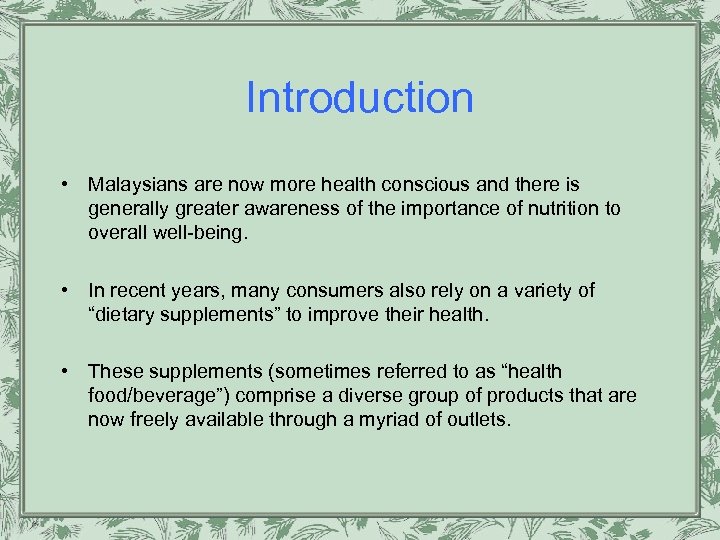 Introduction

• Malaysians are now more health conscious and there is generally greater awareness of the importance of nutrition to overall well-being.

• In recent years, many consumers also rely on a variety of “dietary supplements” to improve their health.

• These supplements (sometimes referred to as “health food/beverage”) comprise a diverse group of products that are now freely available through a myriad of outlets.